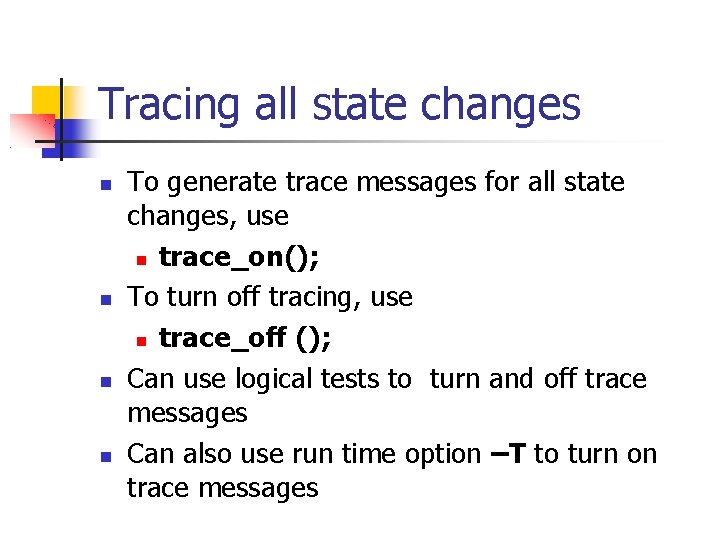 Tracing all state changes

- To generate trace messages for all state changes, use
  - trace_on();
- To turn off tracing, use
  - trace_off ();
- Can use logical tests to turn and off trace messages
- Can also use run time option –T to turn on trace messages